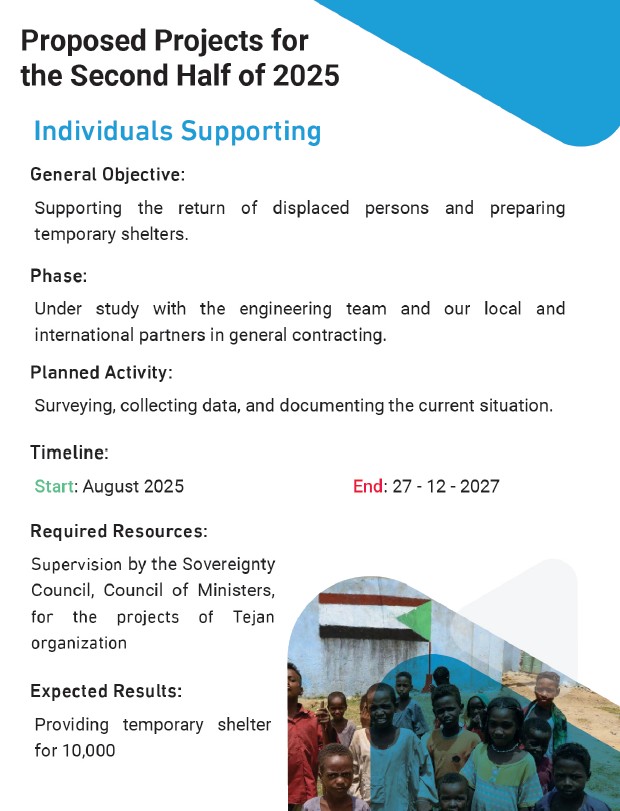 Proposed Projects for the Second Half of 2025

Individuals Supporting

General Objective:

Supporting the return of displaced persons and preparing temporary shelters.

Phase:

Under study with the engineering team and our local and international partners in general contracting.

Planned Activity:

Surveying, collecting data, and documenting the current situation.

Timeline:

Start: August 2025

End: 27 - 12 - 2027

Required Resources:

Supervision by the Sovereignty Council, Council of Ministers, for the projects of Tejan organization

Expected Results:

Providing temporary shelter for 10,000